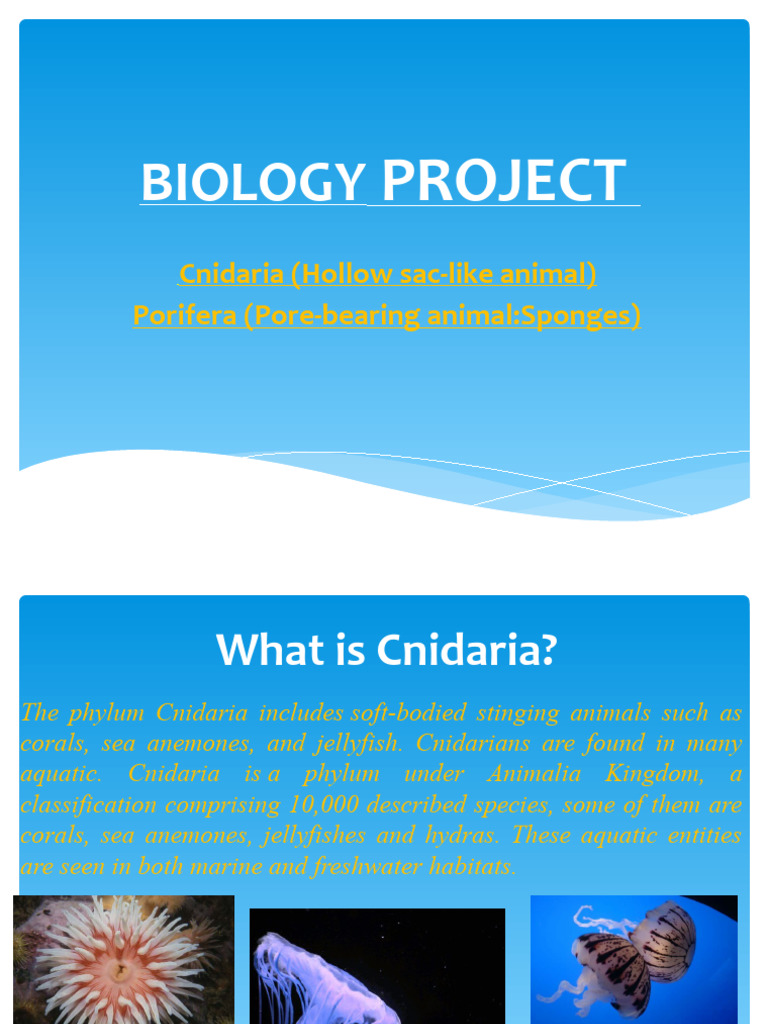 BIOLOGY PROJECT

Cnidaria (Hollow sac-like animal)
Porifera (Pore-bearing animal:Sponges)

What is Cnidaria?

The phylum Cnidaria includes soft-bodied stinging animals such as corals, sea anemones, and jellyfish. Cnidarians are found in many aquatic. Cnidaria is a phylum under Animalia Kingdom, a classification comprising 10,000 described species, some of them are corals, sea anemones, jellyfishes and hydras. These aquatic entities are seen in both marine and freshwater habitats.